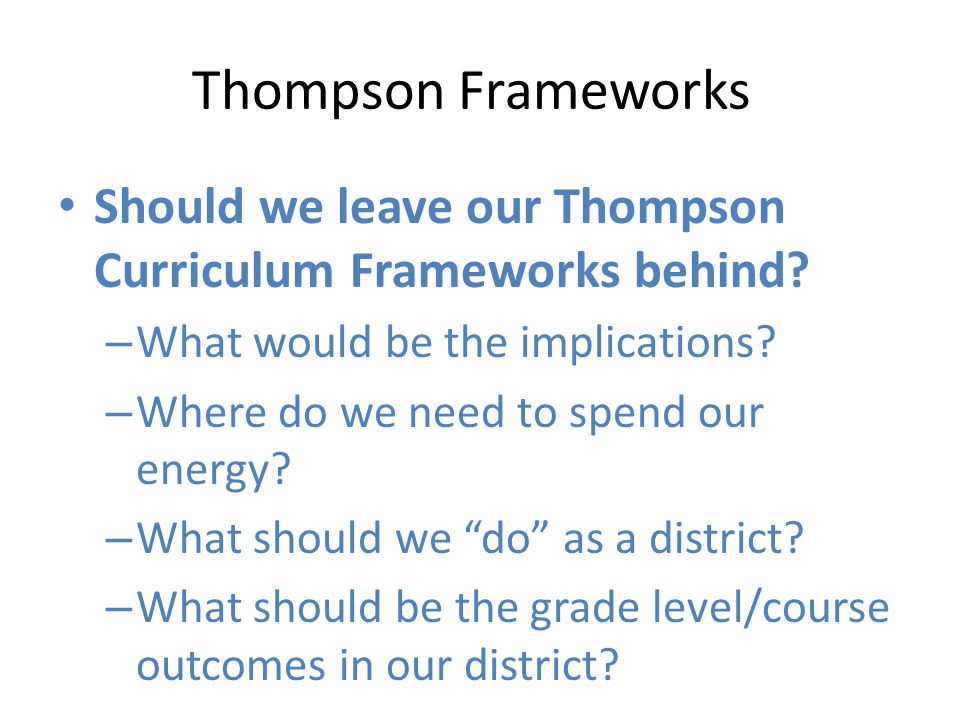 Thompson Frameworks

• Should we leave our Thompson Curriculum Frameworks behind?

– What would be the implications?

– Where do we need to spend our energy?

– What should we “do” as a district?

– What should be the grade level/course outcomes in our district?